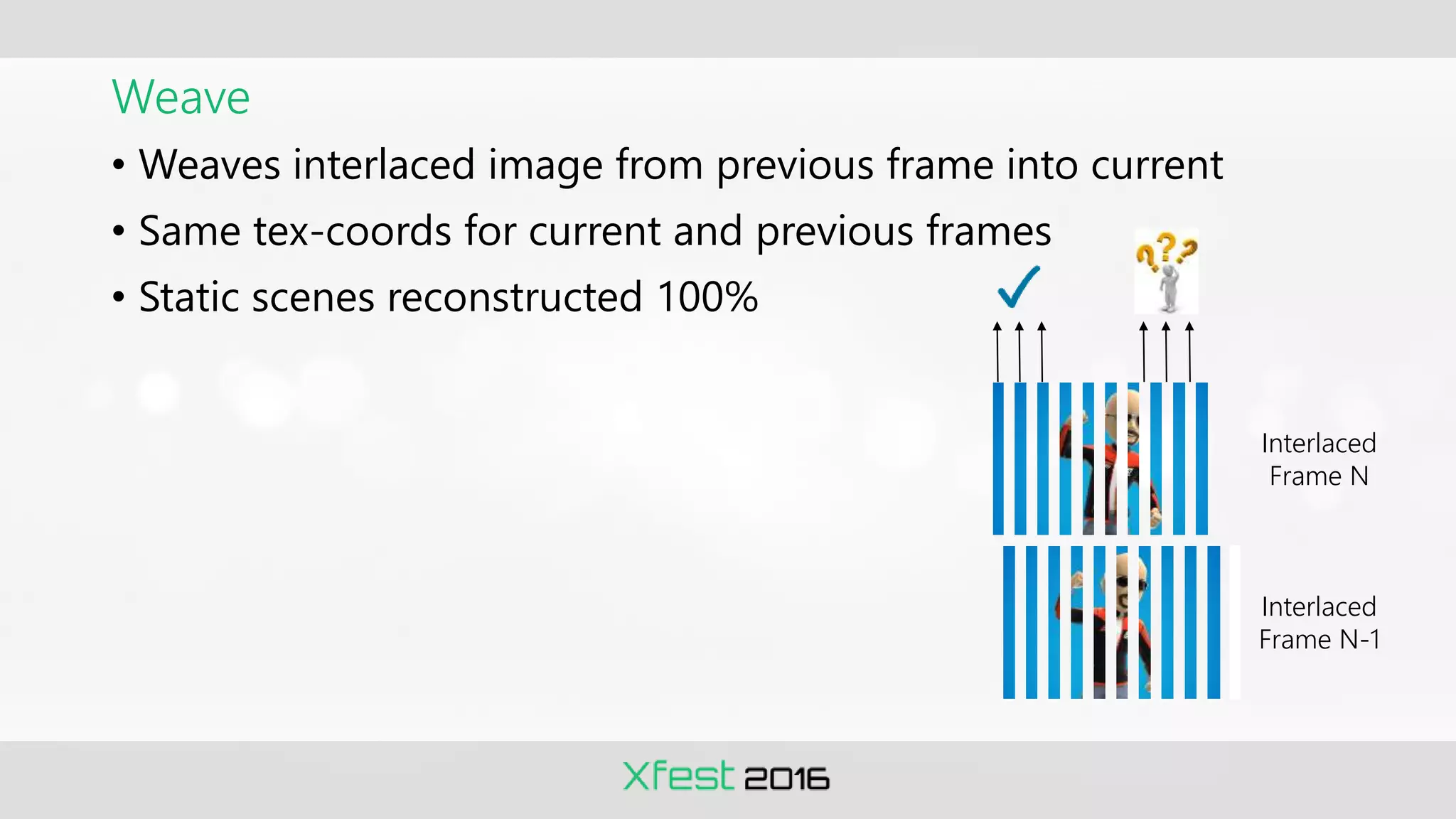 Weave

• Weaves interlaced image from previous frame into current
• Same tex-coords for current and previous frames
• Static scenes reconstructed 100%

???

Interlaced Frame N

Interlaced Frame N-1

Xfest 2016